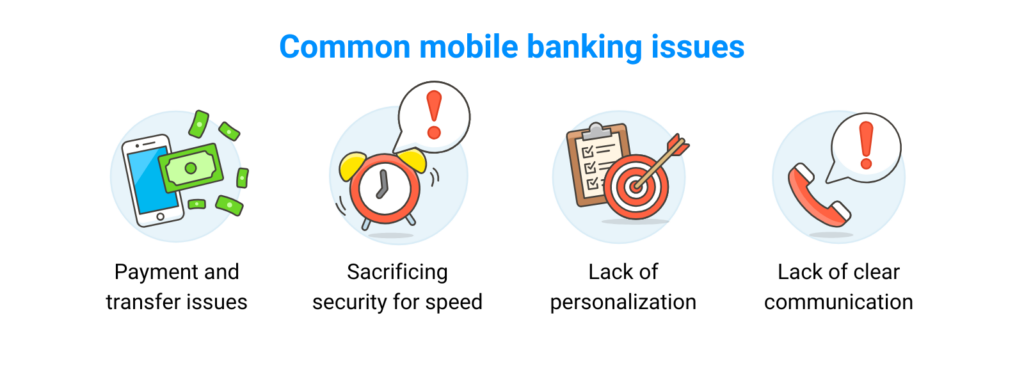 Common mobile banking issues

Payment and transfer issues

Sacrificing security for speed

Lack of personalization

Lack of clear communication